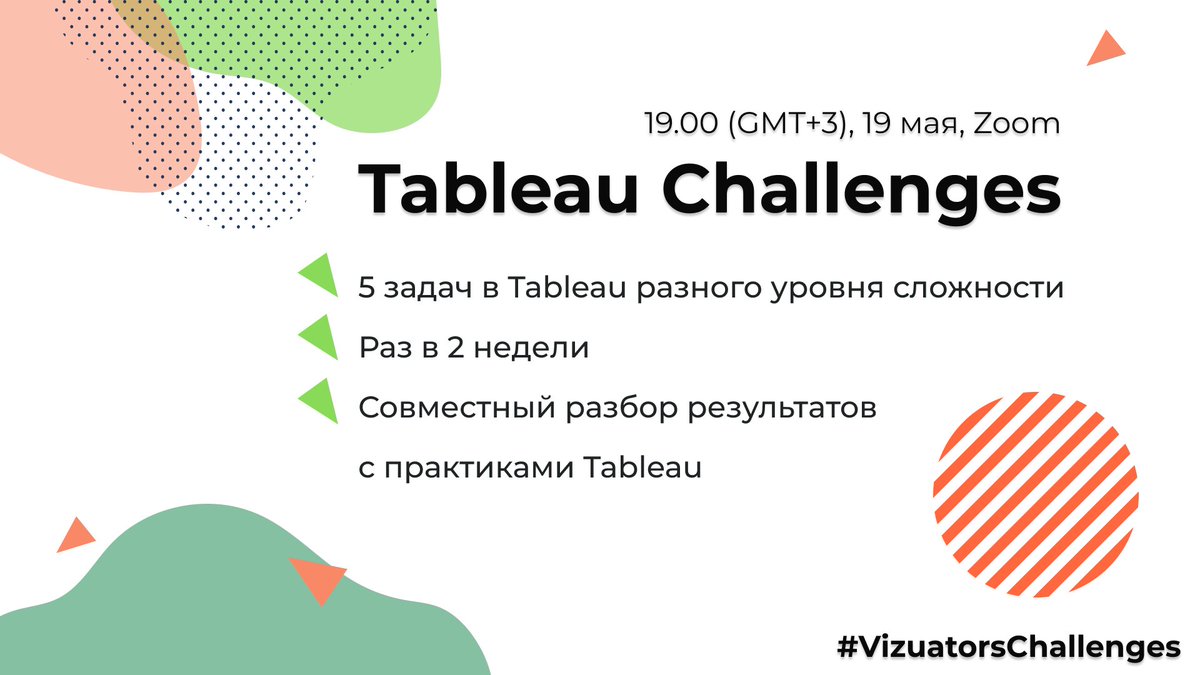 19.00 (GMT+3), 19 мая, Zoom

Tableau Challenges

5 задач в Tableau разного уровня сложности

Раз в 2 недели

Совместный разбор результатов с практиками Tableau

#VizuatorsChallenges